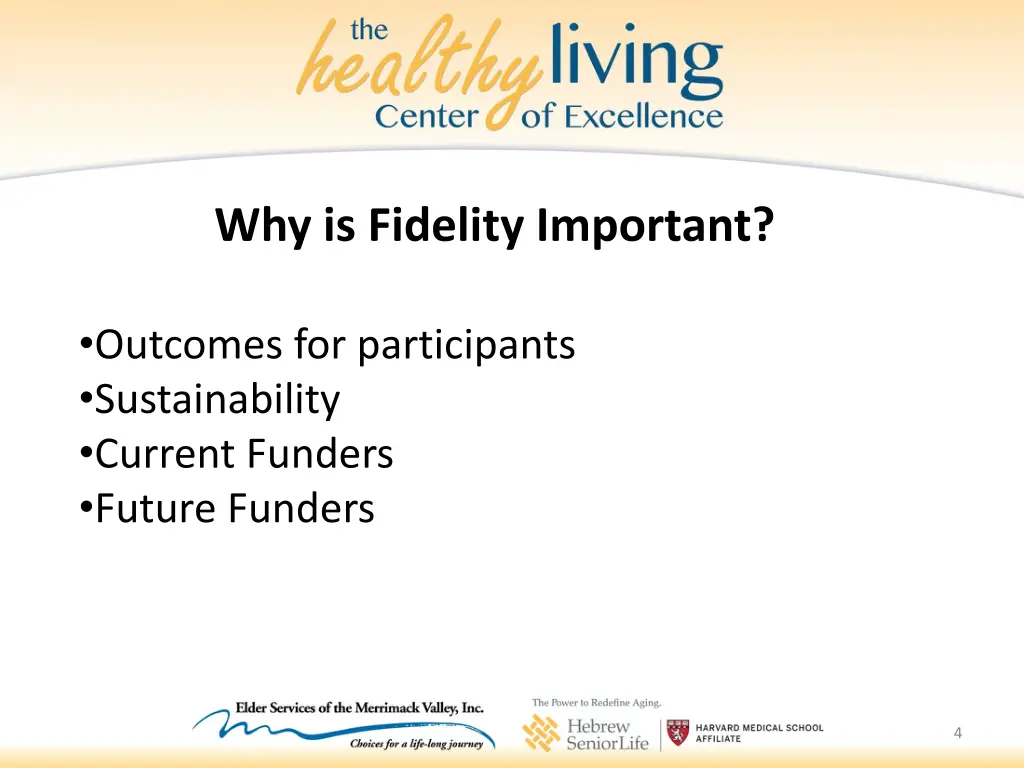 the healthy living Center of Excellence

Why is Fidelity Important?

•Outcomes for participants
•Sustainability
•Current Funders
•Future Funders

Elder Services of the Merrimack Valley, Inc.
Choices for a life-long journey

The Power to Redefine Aging.
Hebrew SeniorLife
HARVARD MEDICAL SCHOOL AFFILIATE

4